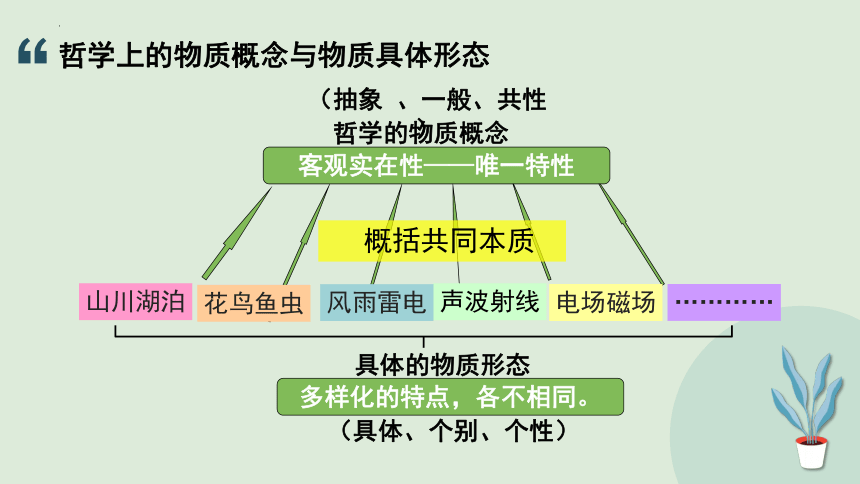 哲学上的物质概念与物质具体形态

（抽象 、一般、共性

哲学的物质概念

客观实在性——唯一特性

概括共同本质

山川湖泊 花鸟鱼虫 风雨雷电 声波射线 电场磁场 …………

具体的物质形态

多样化的特点，各不相同。

（具体、个别、个性）